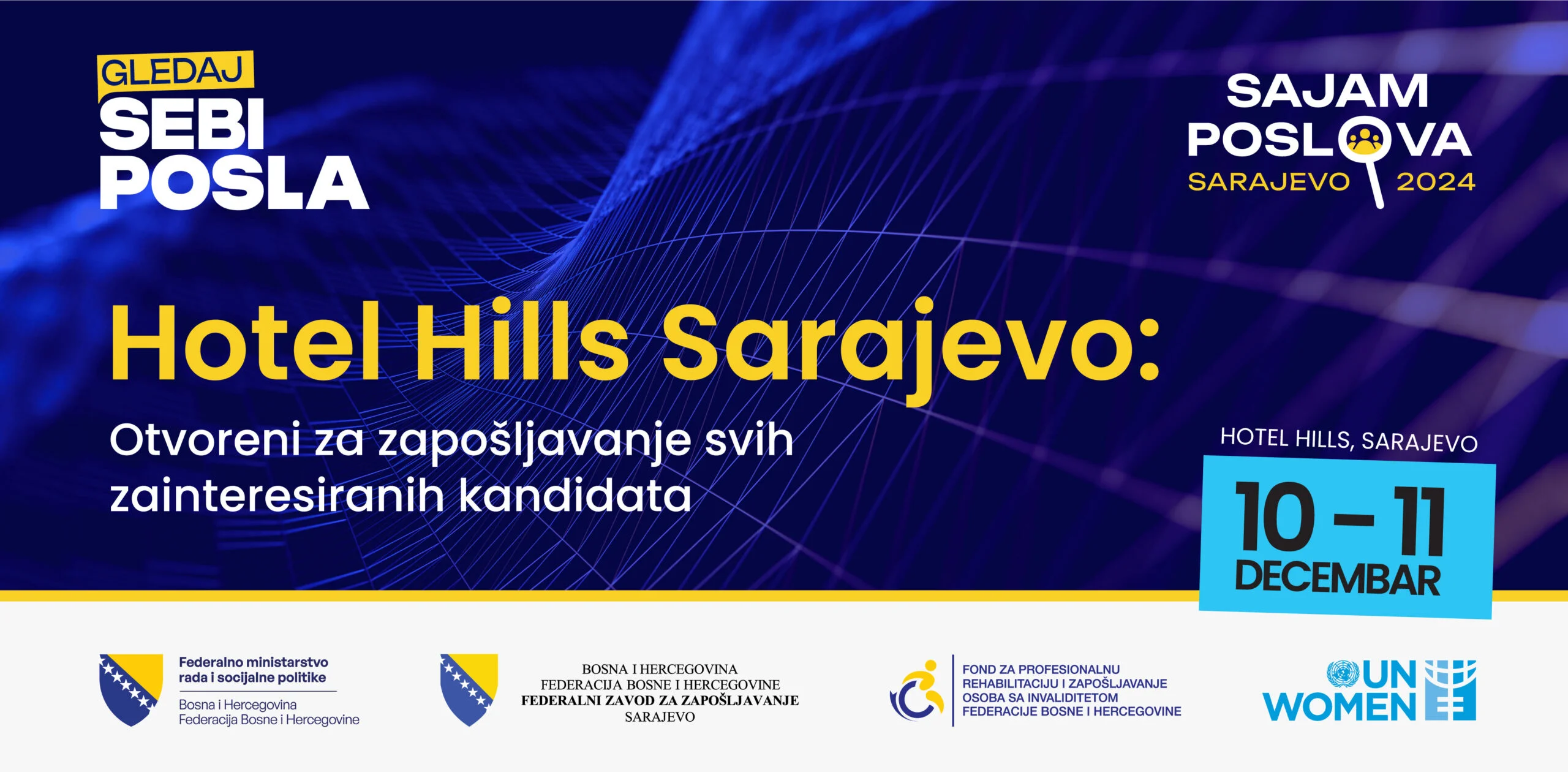 GLEDAJ
SEBI
POSLA

SAJAM
POSLOVA
SARAJEVO 2024

Hotel Hills Sarajevo:

Otvoreni za zapošljavanje svih zainteresiranih kandidata

HOTEL HILLS, SARAJEVO

10 – 11
DECEMBAR

Federalno ministarstvo rada i socijalne politike
Bosna i Hercegovina
Federacija Bosne i Hercegovine

BOSNA I HERCEGOVINA
FEDERACIJA BOSNE I HERCEGOVINE
FEDERALNI ZAVOD ZA ZAPOŠLJAVANJE
SARAJEVO

FOND ZA PROFESIONALNU REHABILITACIJU I ZAPOŠLJAVANJE OSOBA SA INVALIDITETOM FEDERACIJE BOSNE I HERCEGOVINE

UN WOMEN